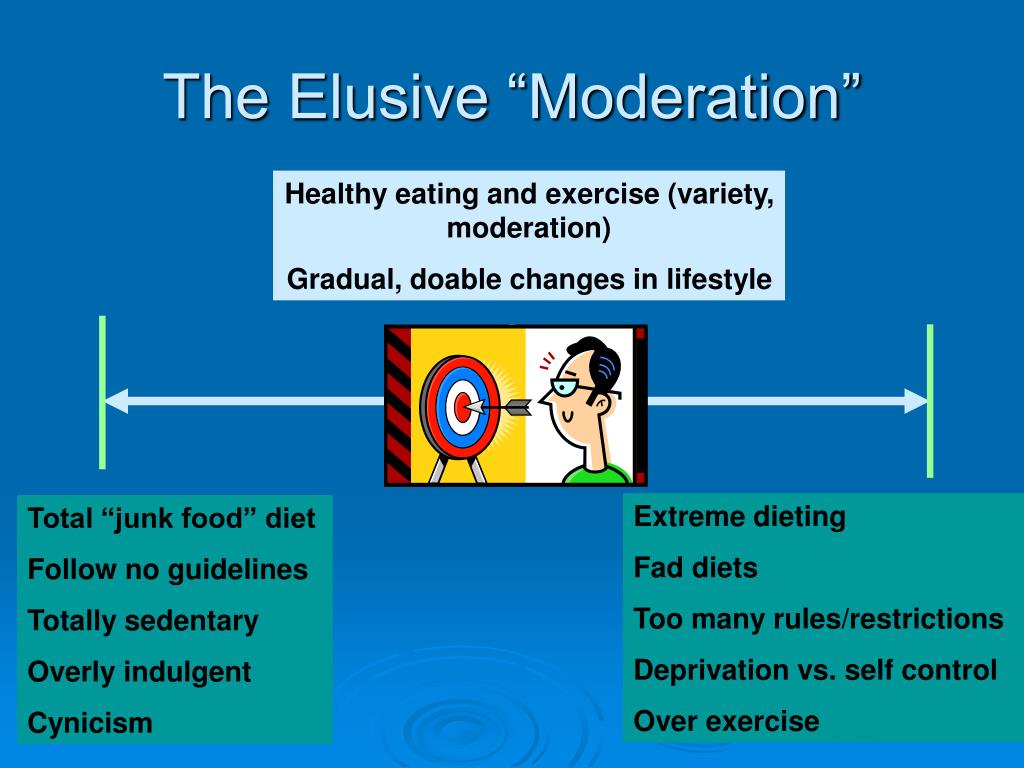 The Elusive “Moderation”

Healthy eating and exercise (variety, moderation)

Gradual, doable changes in lifestyle

Total “junk food” diet

Follow no guidelines

Totally sedentary

Overly indulgent

Cynicism

Extreme dieting

Fad diets

Too many rules/restrictions

Deprivation vs. self control

Over exercise